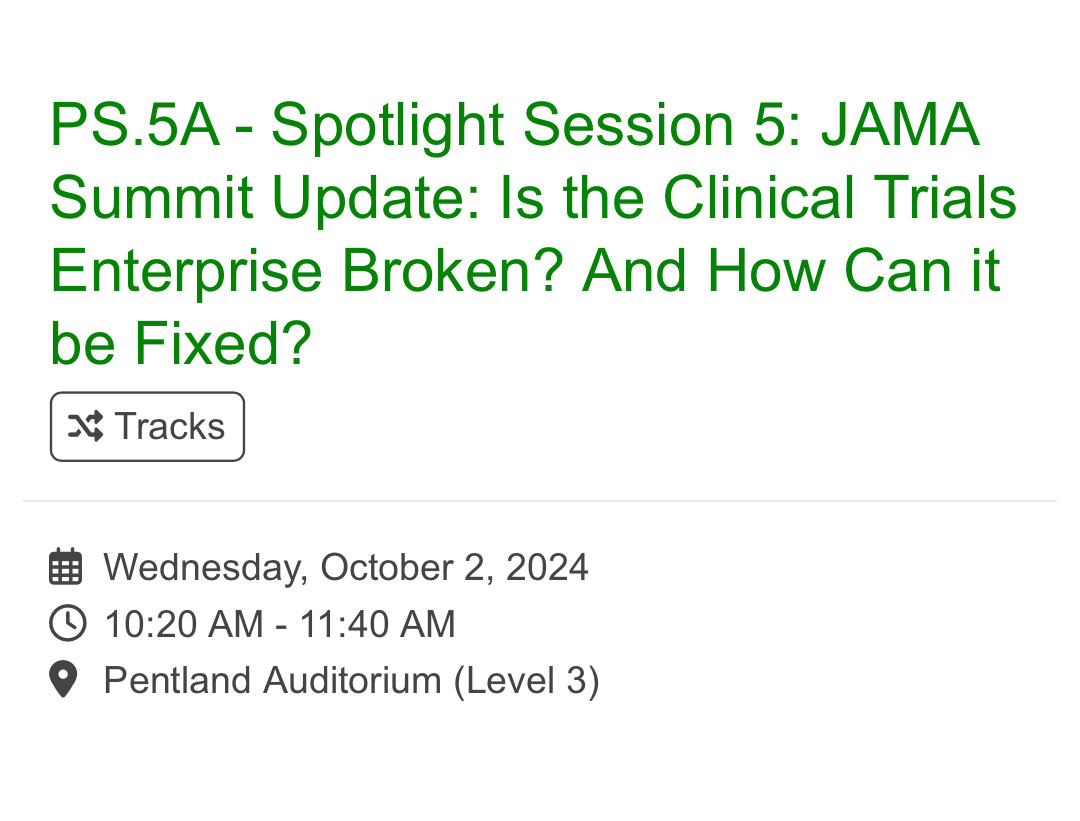 PS.5A - Spotlight Session 5: JAMA Summit Update: Is the Clinical Trials Enterprise Broken? And How Can it be Fixed?

Tracks

Wednesday, October 2, 2024
10:20 AM - 11:40 AM
Pentland Auditorium (Level 3)